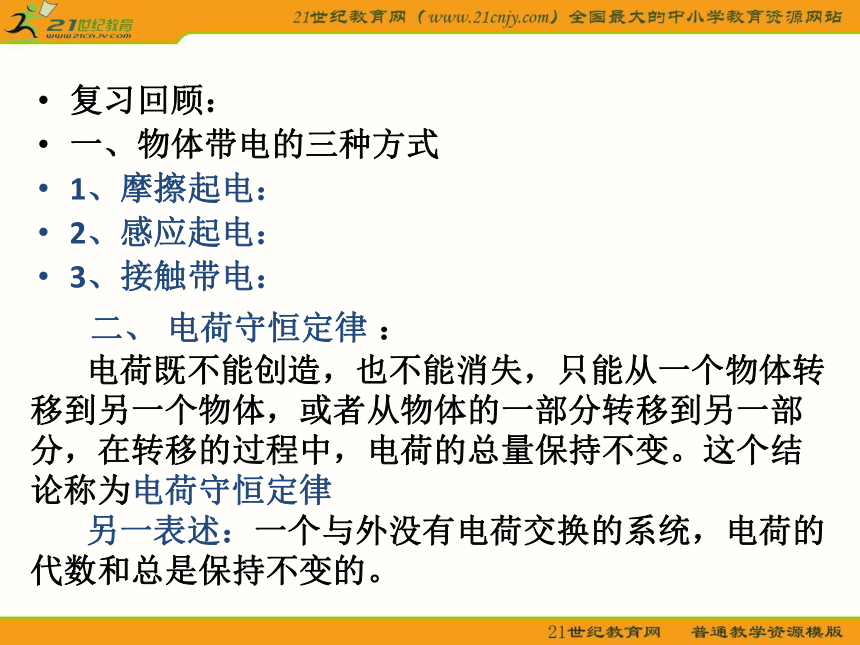 21世纪教育
www.21cnjy.com

21世纪教育网（www.21cnjy.com）全国最大的中小学教育资源网站

• 复习回顾：
• 一、物体带电的三种方式
• 1、摩擦起电：
• 2、感应起电：
• 3、接触带电：

二、 电荷守恒定律 ：

电荷既不能创造，也不能消失，只能从一个物体转移到另一个物体，或者从物体的一部分转移到另一部分，在转移的过程中，电荷的总量保持不变。这个结论称为电荷守恒定律

另一表述：一个与外没有电荷交换的系统，电荷的代数和总是保持不变的。

21世纪教育网 普通教学资源模版